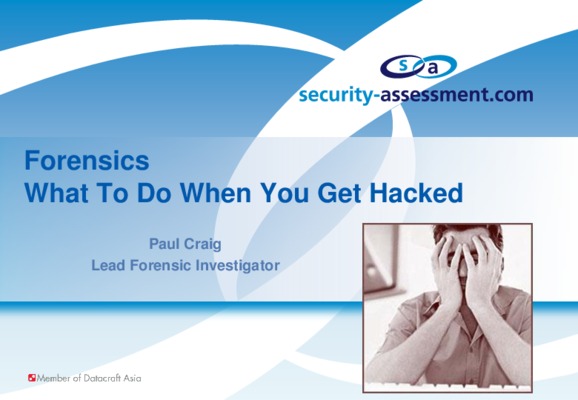 s a
security-assessment.com

Forensics
What To Do When You Get Hacked

Paul Craig
Lead Forensic Investigator

Member of Datacraft Asia